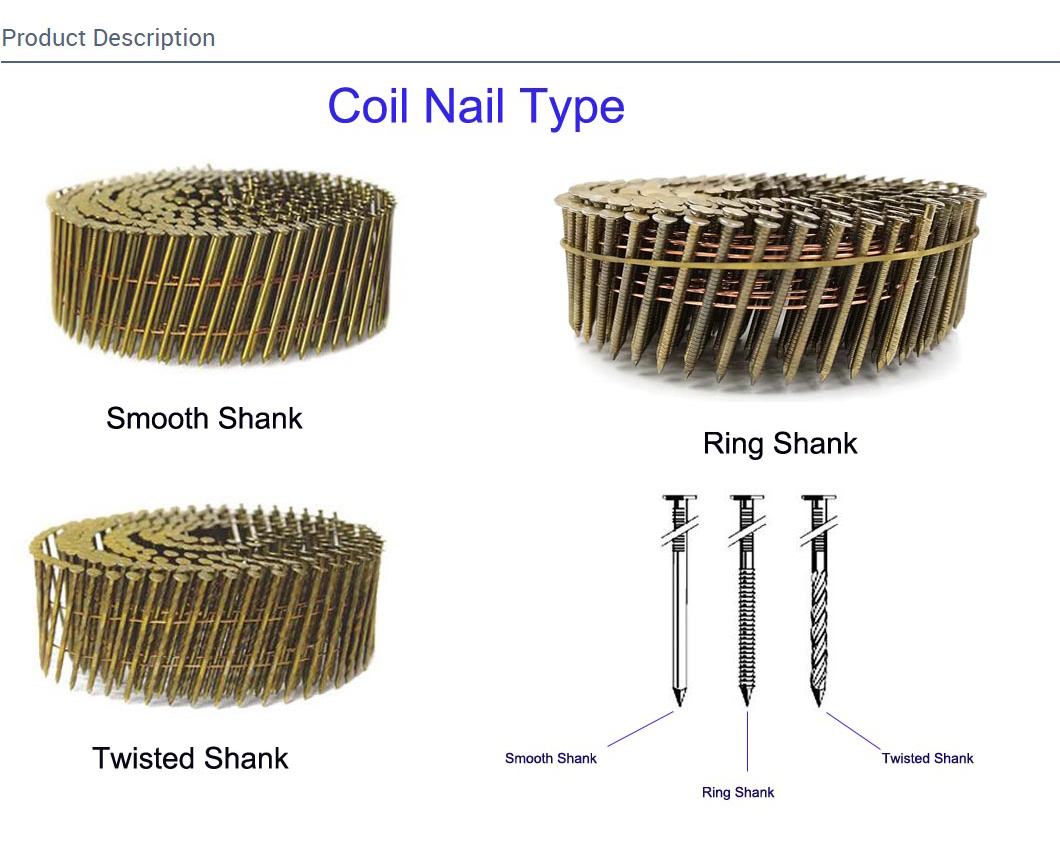 Product Description

Coil Nail Type

Smooth Shank

Ring Shank

Twisted Shank

Smooth Shank

Ring Shank

Twisted Shank